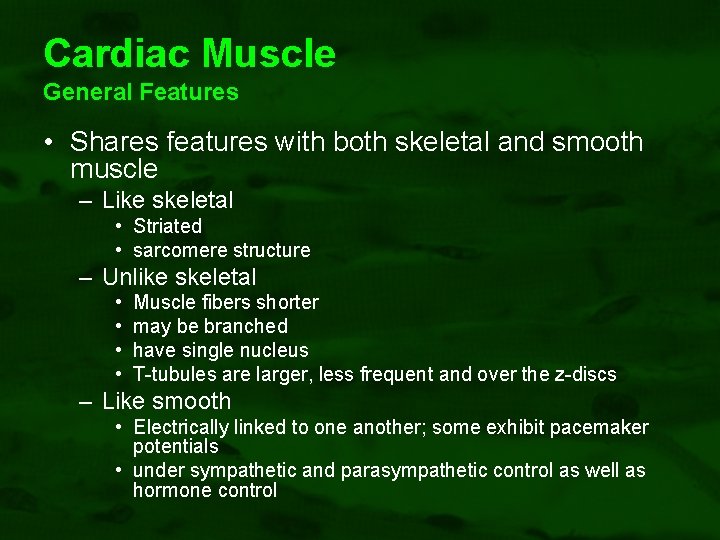 Cardiac Muscle
General Features

• Shares features with both skeletal and smooth muscle
– Like skeletal
• Striated
• sarcomere structure
– Unlike skeletal
• Muscle fibers shorter
• may be branched
• have single nucleus
• T-tubules are larger, less frequent and over the z-discs
– Like smooth
• Electrically linked to one another; some exhibit pacemaker potentials
• under sympathetic and parasympathetic control as well as hormone control